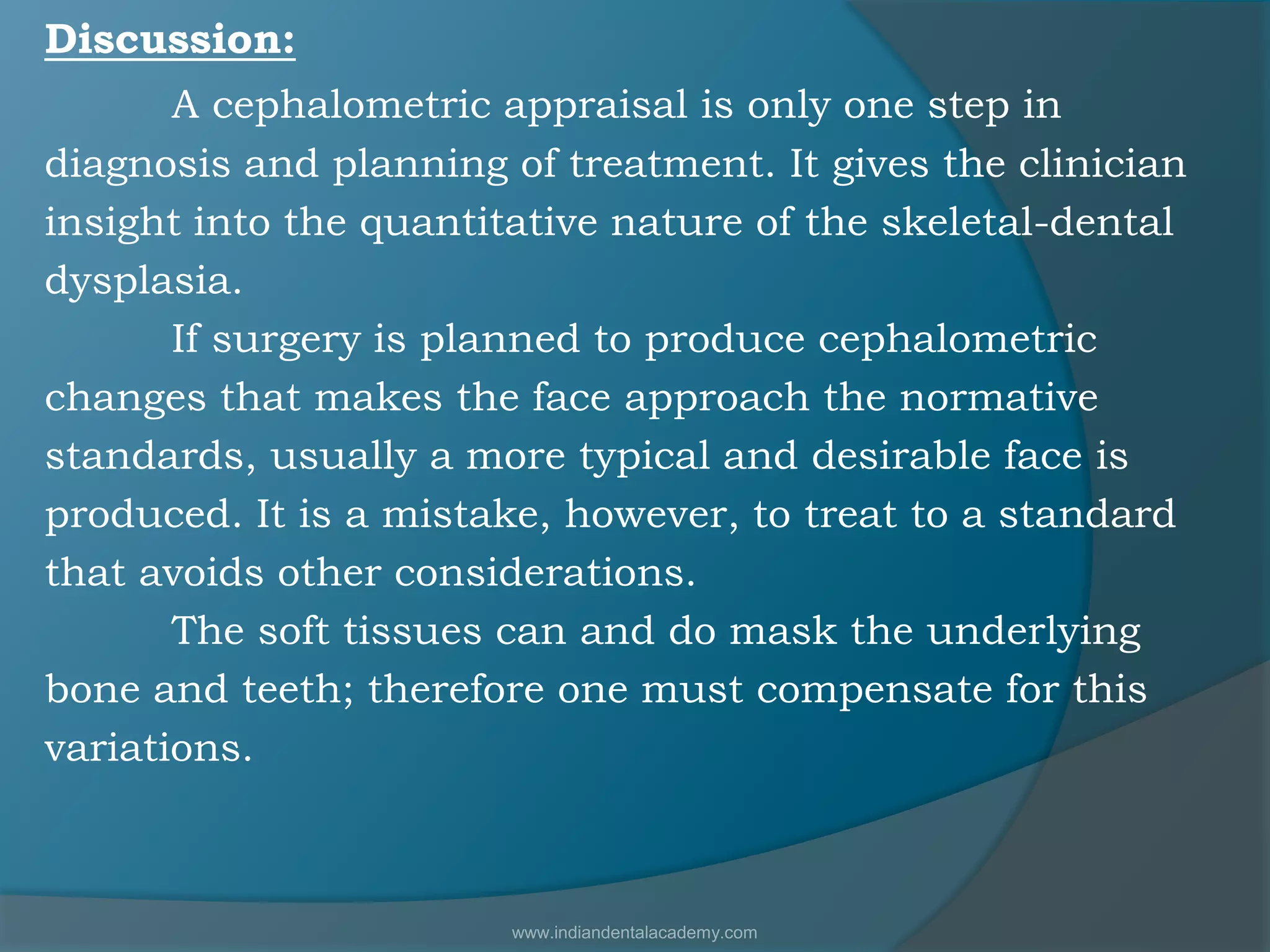 Discussion:

A cephalometric appraisal is only one step in diagnosis and planning of treatment. It gives the clinician insight into the quantitative nature of the skeletal-dental dysplasia.

If surgery is planned to produce cephalometric changes that makes the face approach the normative standards, usually a more typical and desirable face is produced. It is a mistake, however, to treat to a standard that avoids other considerations.

The soft tissues can and do mask the underlying bone and teeth; therefore one must compensate for this variations.

www.indiandentalacademy.com